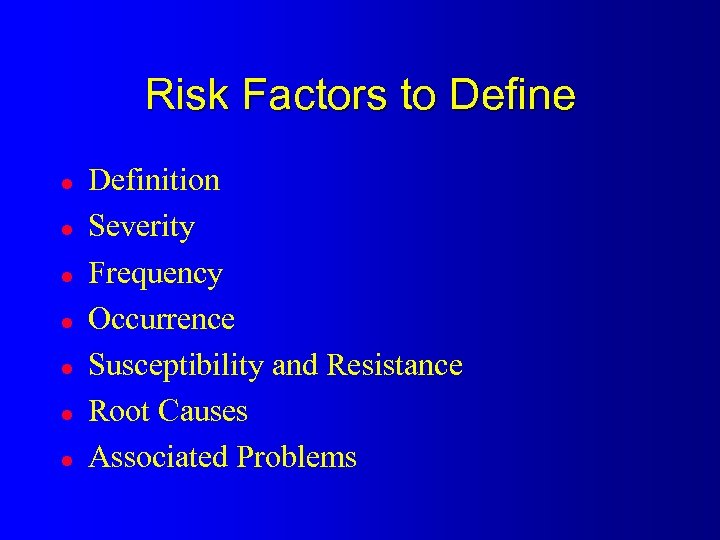 Risk Factors to Define

- Definition
- Severity
- Frequency
- Occurrence
- Susceptibility and Resistance
- Root Causes
- Associated Problems